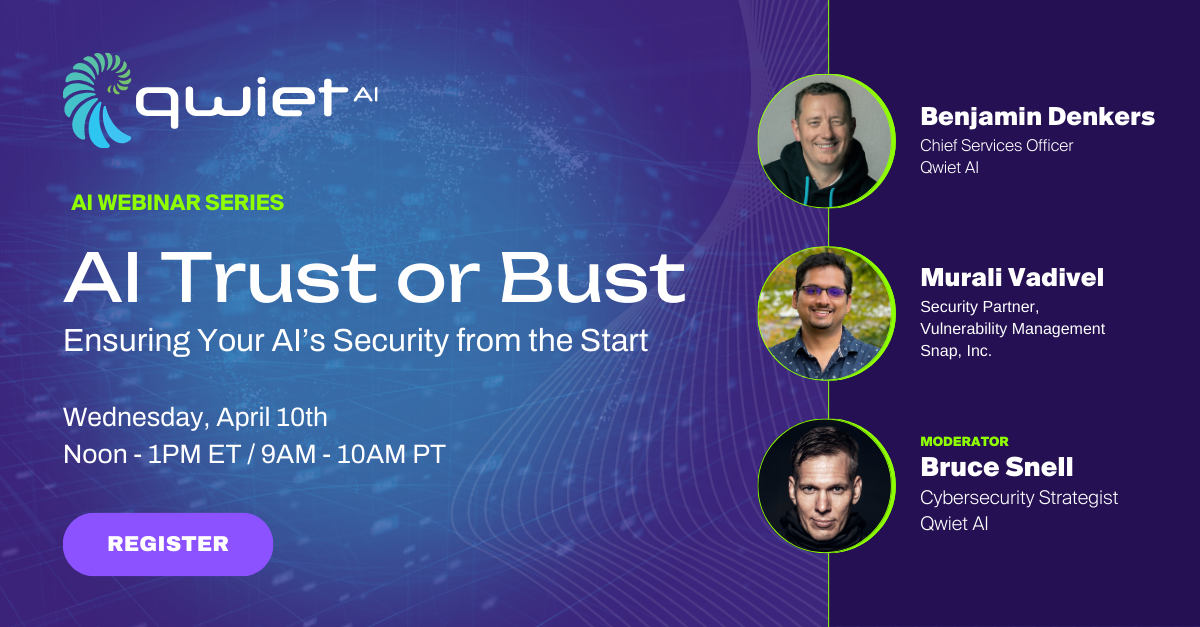 qwiet AI

AI WEBINAR SERIES

AI Trust or Bust

Ensuring Your AI's Security from the Start

Wednesday, April 10th
Noon - 1PM ET / 9AM - 10AM PT

REGISTER

Benjamin Denkers
Chief Services Officer
Qwiet AI

Murali Vadivel
Security Partner, Vulnerability Management
Snap, Inc.

MODERATOR
Bruce Snell
Cybersecurity Strategist
Qwiet AI